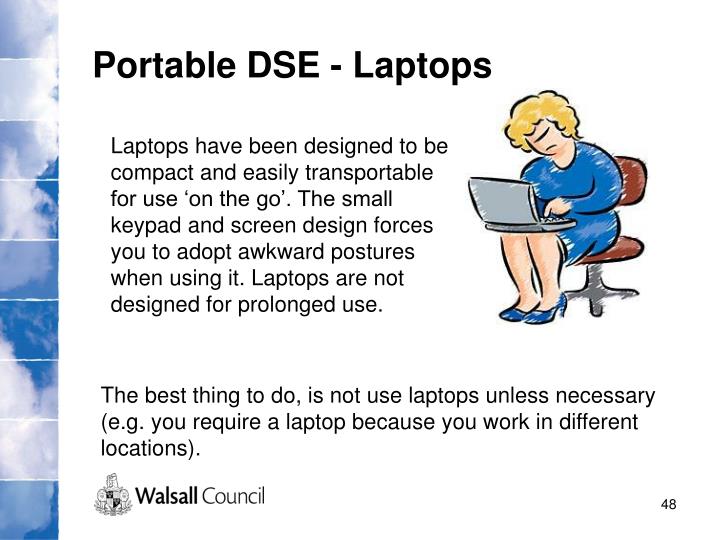 Portable DSE - Laptops

Laptops have been designed to be compact and easily transportable for use ‘on the go’. The small keypad and screen design forces you to adopt awkward postures when using it. Laptops are not designed for prolonged use.

The best thing to do, is not use laptops unless necessary (e.g. you require a laptop because you work in different locations).

Walsall Council

48